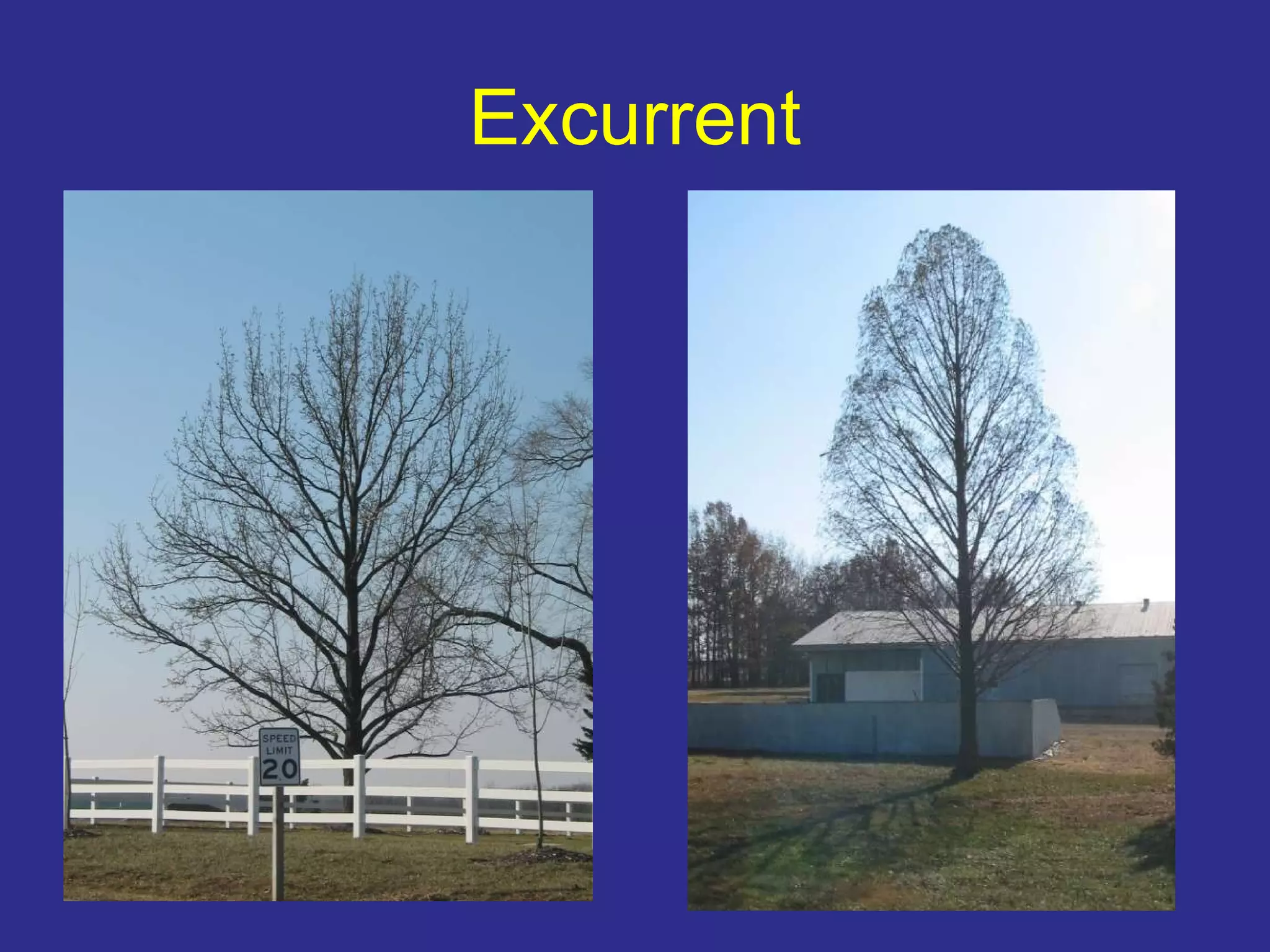 Excurrent

SPEED LIMIT 20